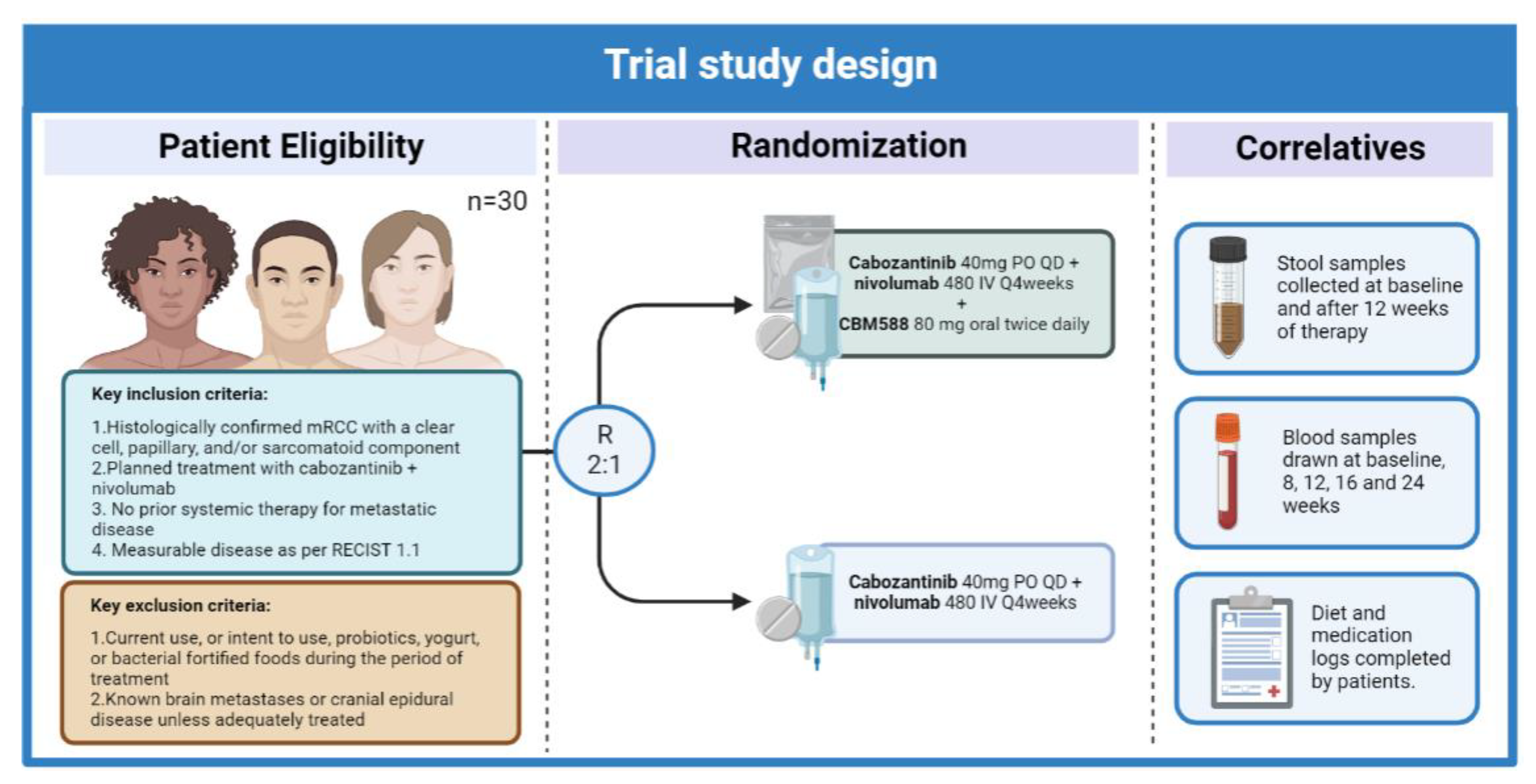 Trial study design

Patient Eligibility

n=30

Key inclusion criteria:

1.Histologically confirmed mRCC with a clear cell, papillary, and/or sarcomatoid component
2.Planned treatment with cabozantinib + nivolumab
3. No prior systemic therapy for metastatic disease
4. Measurable disease as per RECIST 1.1

Key exclusion criteria:

1.Current use, or intent to use, probiotics, yogurt, or bacterial fortified foods during the period of treatment
2.Known brain metastases or cranial epidural disease unless adequately treated

Randomization

R
2:1

Cabozantinib 40mg PO QD + nivolumab 480 IV Q4weeks + CBM588 80 mg oral twice daily

Cabozantinib 40mg PO QD + nivolumab 480 IV Q4weeks

Correlatives

Stool samples collected at baseline and after 12 weeks of therapy

Blood samples drawn at baseline, 8, 12, 16 and 24 weeks

Diet and medication logs completed by patients.